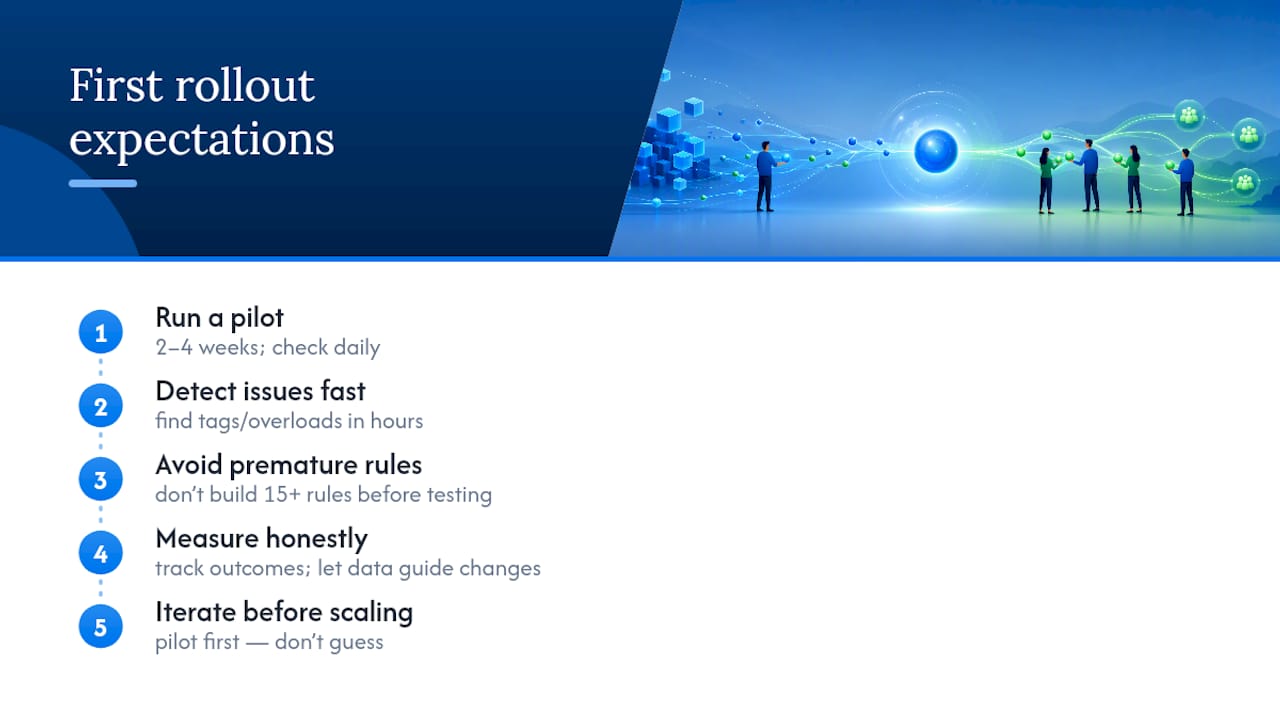 First rollout expectations

1
Run a pilot
2–4 weeks; check daily

2
Detect issues fast
find tags/overloads in hours

3
Avoid premature rules
don't build 15+ rules before testing

4
Measure honestly
track outcomes; let data guide changes

5
Iterate before scaling
pilot first — don't guess